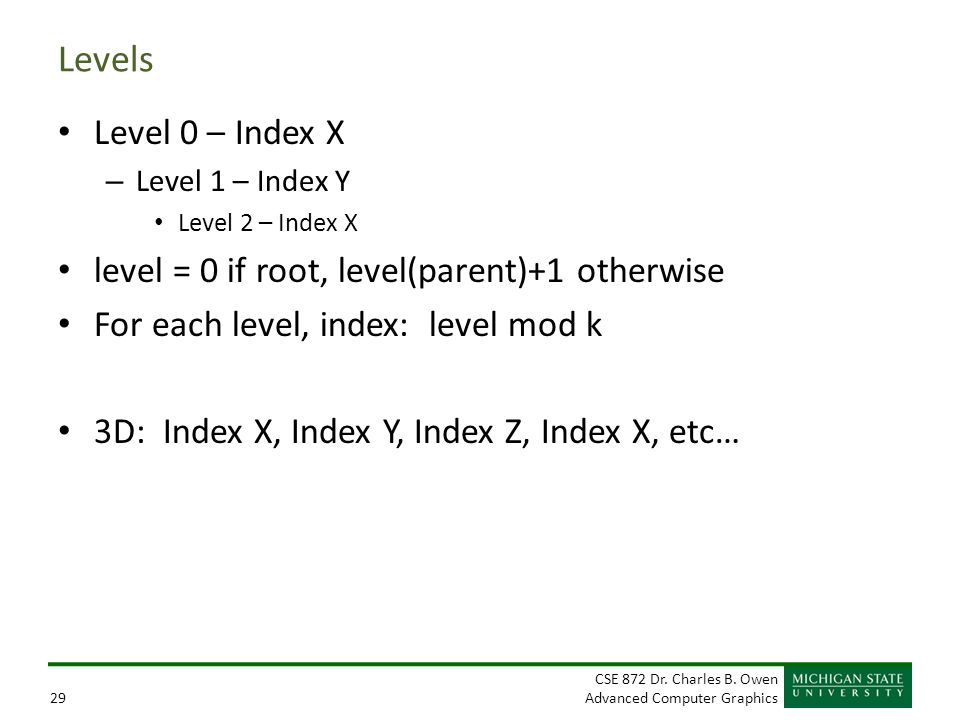 Levels

• Level 0 – Index X
– Level 1 – Index Y
• Level 2 – Index X
• level = 0 if root, level(parent)+1 otherwise
• For each level, index: level mod k

• 3D: Index X, Index Y, Index Z, Index X, etc…

29

CSE 872 Dr. Charles B. Owen
Advanced Computer Graphics

MICHIGAN STATE
UNIVERSITY